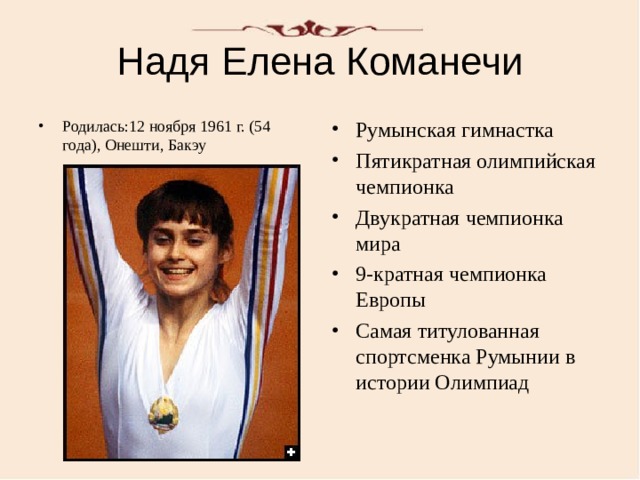 Надя Елена Команечи

• Родилась:12 ноября 1961 г. (54 года), Онешти, Бакэу

• Румынская гимнастка
• Пятикратная олимпийская чемпионка
• Двукратная чемпионка мира
• 9-кратная чемпионка Европы
• Самая титулованная спортсменка Румынии в истории Олимпиад